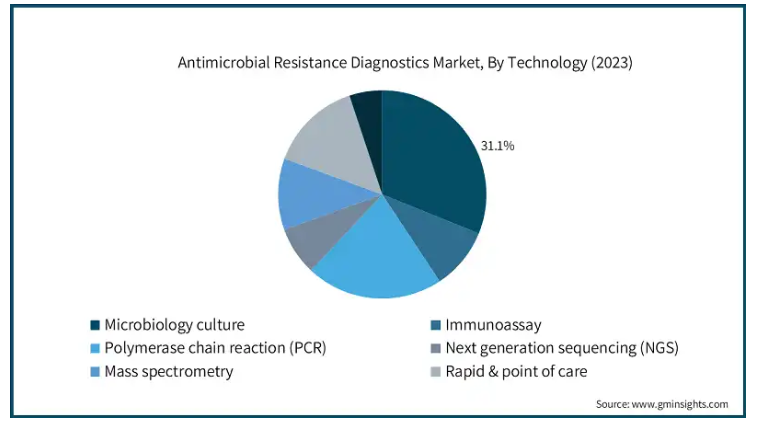 Antimicrobial Resistance Diagnostics Market, By Technology (2023)

31.1%

Microbiology culture
Immunoassay
Polymerase chain reaction (PCR)
Next generation sequencing (NGS)
Mass spectrometry
Rapid & point of care

Source: www.gminsights.com